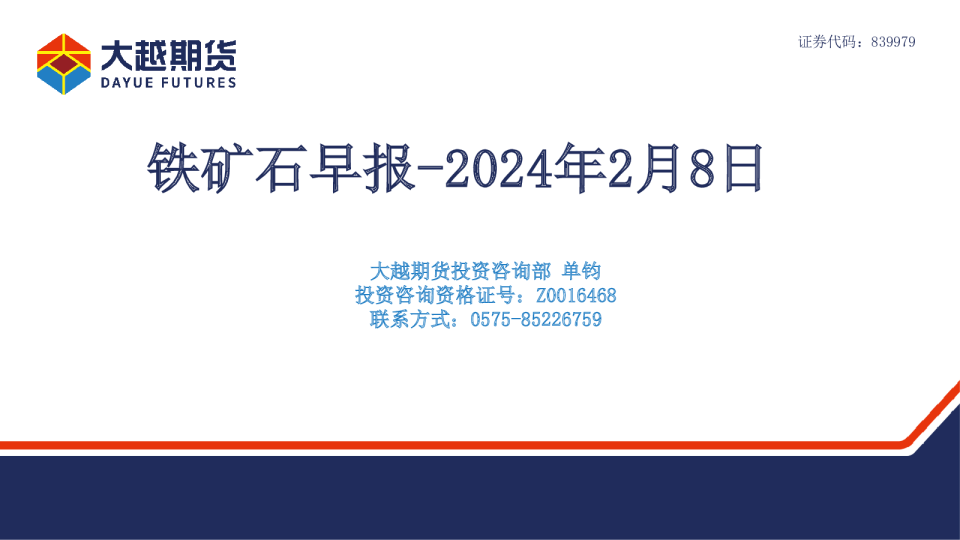 大越期货
DAYUE FUTURES

证券代码：839979

铁矿石早报-2024年2月8日

大越期货投资咨询部 单钧
投资咨询资格证号：Z0016468
联系方式：0575-85226759